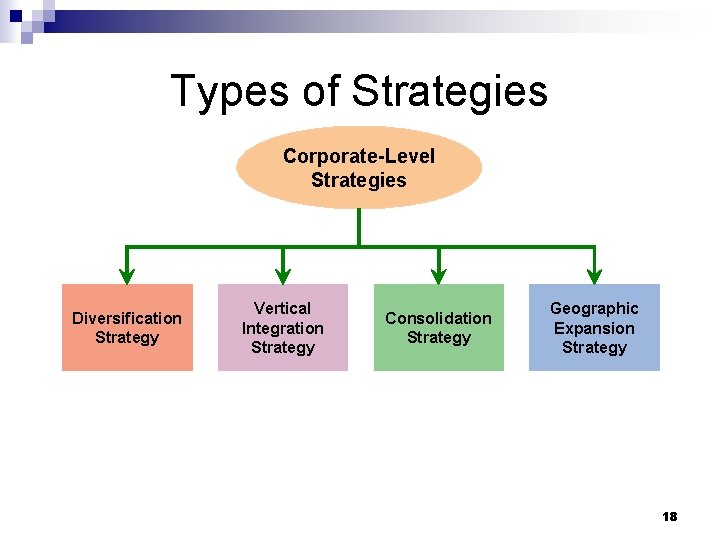 Types of Strategies

Corporate-Level Strategies

Diversification Strategy

Vertical Integration Strategy

Consolidation Strategy

Geographic Expansion Strategy

18